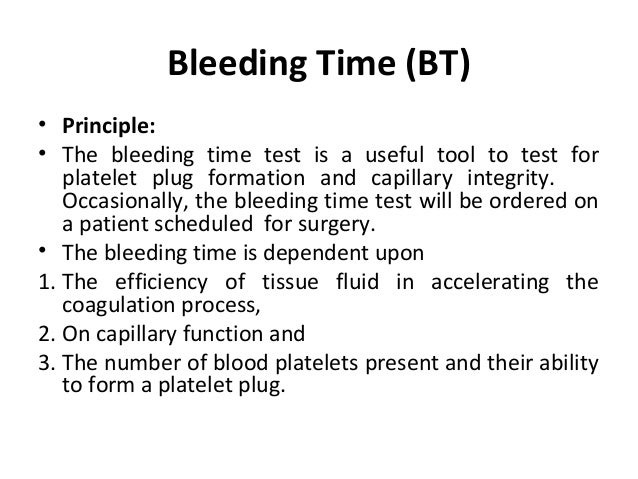 Bleeding Time (BT)

• Principle:
• The bleeding time test is a useful tool to test for platelet plug formation and capillary integrity. Occasionally, the bleeding time test will be ordered on a patient scheduled for surgery.
• The bleeding time is dependent upon
1. The efficiency of tissue fluid in accelerating the coagulation process,
2. On capillary function and
3. The number of blood platelets present and their ability to form a platelet plug.